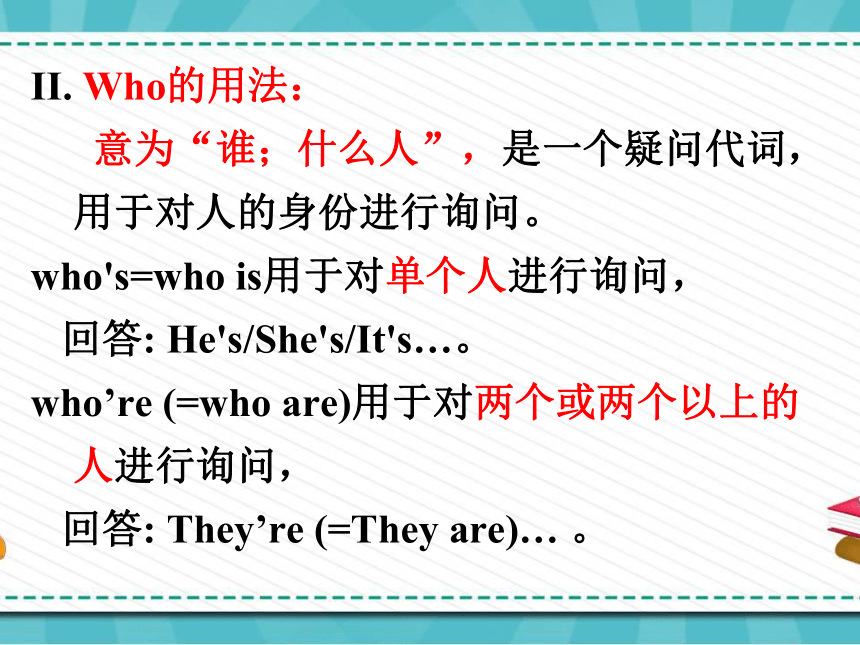 II. Who的用法：

意为“谁；什么人”，是一个疑问代词，用于对人的身份进行询问。

who's=who is用于对单个人进行询问，

回答: He's/She's/It's…。

who’re (=who are)用于对两个或两个以上的人进行询问，

回答: They’re (=They are)… 。